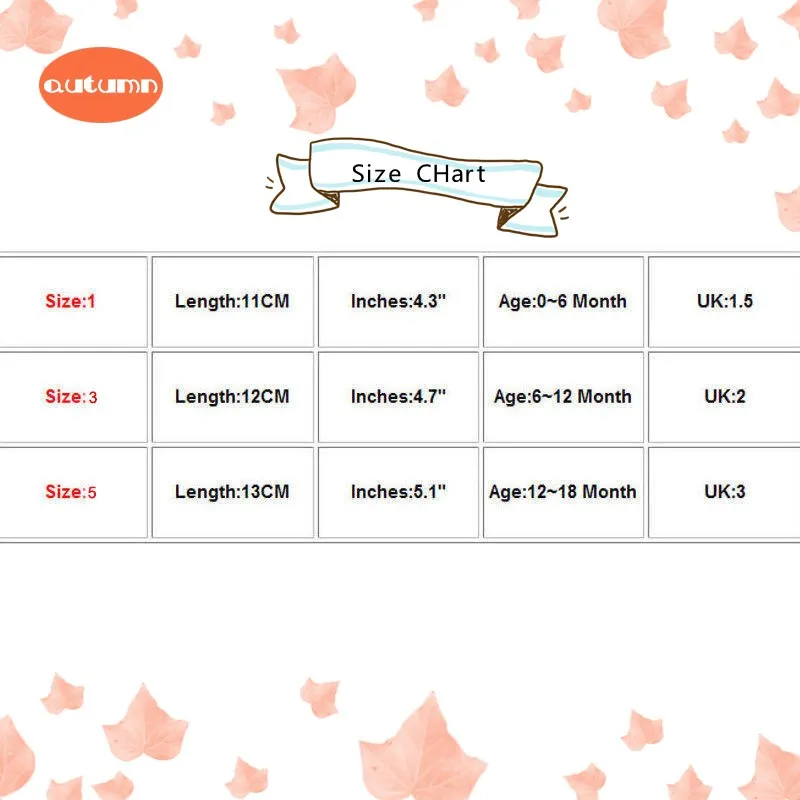 autumn

Size CHart

| Size:1 | Length:11CM | Inches:4.3" | Age:0~6 Month | UK:1.5 |
|---|---|---|---|---|
| Size:3 | Length:12CM | Inches:4.7" | Age:6~12 Month | UK:2 |
| Size:5 | Length:13CM | Inches:5.1" | Age:12~18 Month | UK:3 |